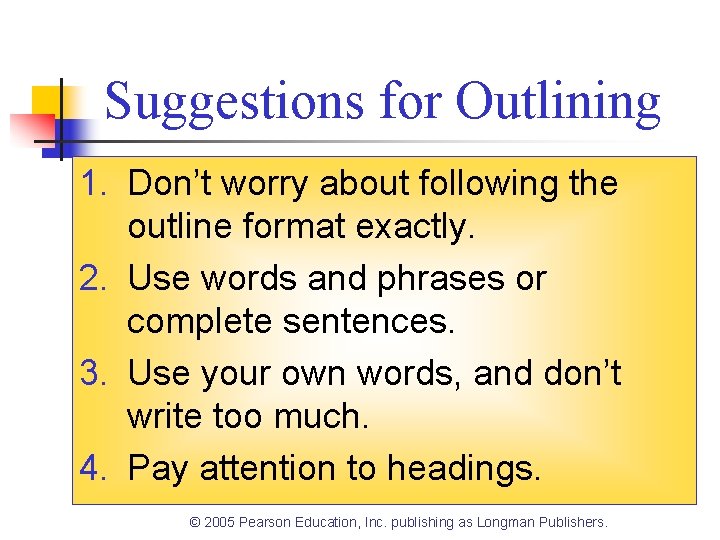 Suggestions for Outlining

1. Don’t worry about following the outline format exactly.
2. Use words and phrases or complete sentences.
3. Use your own words, and don’t write too much.
4. Pay attention to headings.

© 2005 Pearson Education, Inc. publishing as Longman Publishers.